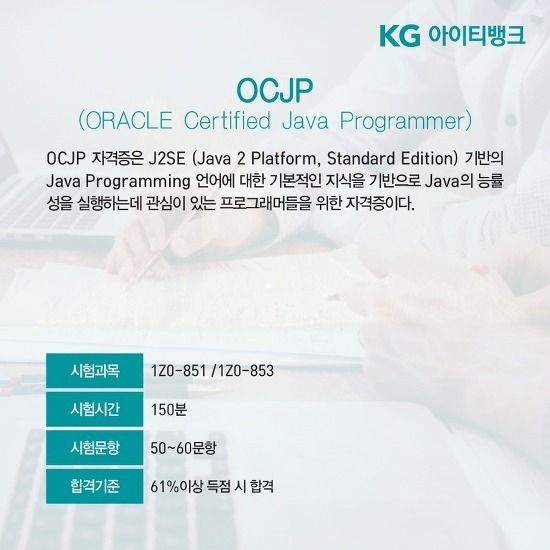 KG 아이티뱅크

OCJP
(ORACLE Certified Java Programmer)

OCJP 자격증은 J2SE (Java 2 Platform, Standard Edition) 기반의 Java Programming 언어에 대한 기본적인 지식을 기반으로 Java의 능률성을 실행하는데 관심이 있는 프로그래머들을 위한 자격증이다.

| 시험과목 | 1Z0-851 /1Z0-853 |
|---|---|
| 시험시간 | 150분 |
| 시험문항 | 50~60문항 |
| 합격기준 | 61%이상 득점 시 합격 |